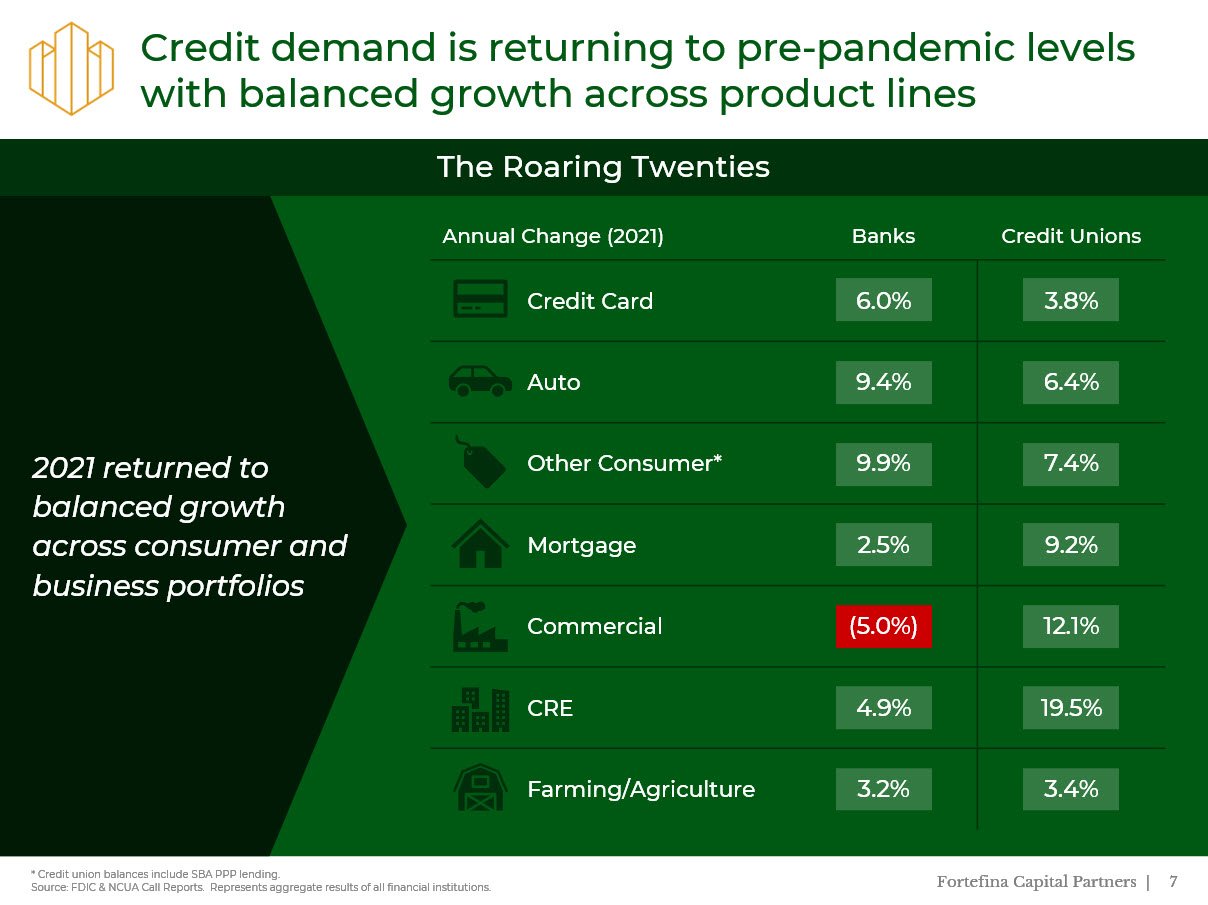 Credit demand is returning to pre-pandemic levels with balanced growth across product lines

The Roaring Twenties

2021 returned to balanced growth across consumer and business portfolios

| Annual Change (2021) | Banks | Credit Unions |
|---|---|---|
| Credit Card | 6.0% | 3.8% |
| Auto | 9.4% | 6.4% |
| Other Consumer* | 9.9% | 7.4% |
| Mortgage | 2.5% | 9.2% |
| Commercial | (5.0%) | 12.1% |
| CRE | 4.9% | 19.5% |
| Farming/Agriculture | 3.2% | 3.4% |

* Credit union balances include SBA PPP lending.
Source: FDIC & NCUA Call Reports. Represents aggregate results of all financial institutions.

Fortefina Capital Partners | 7